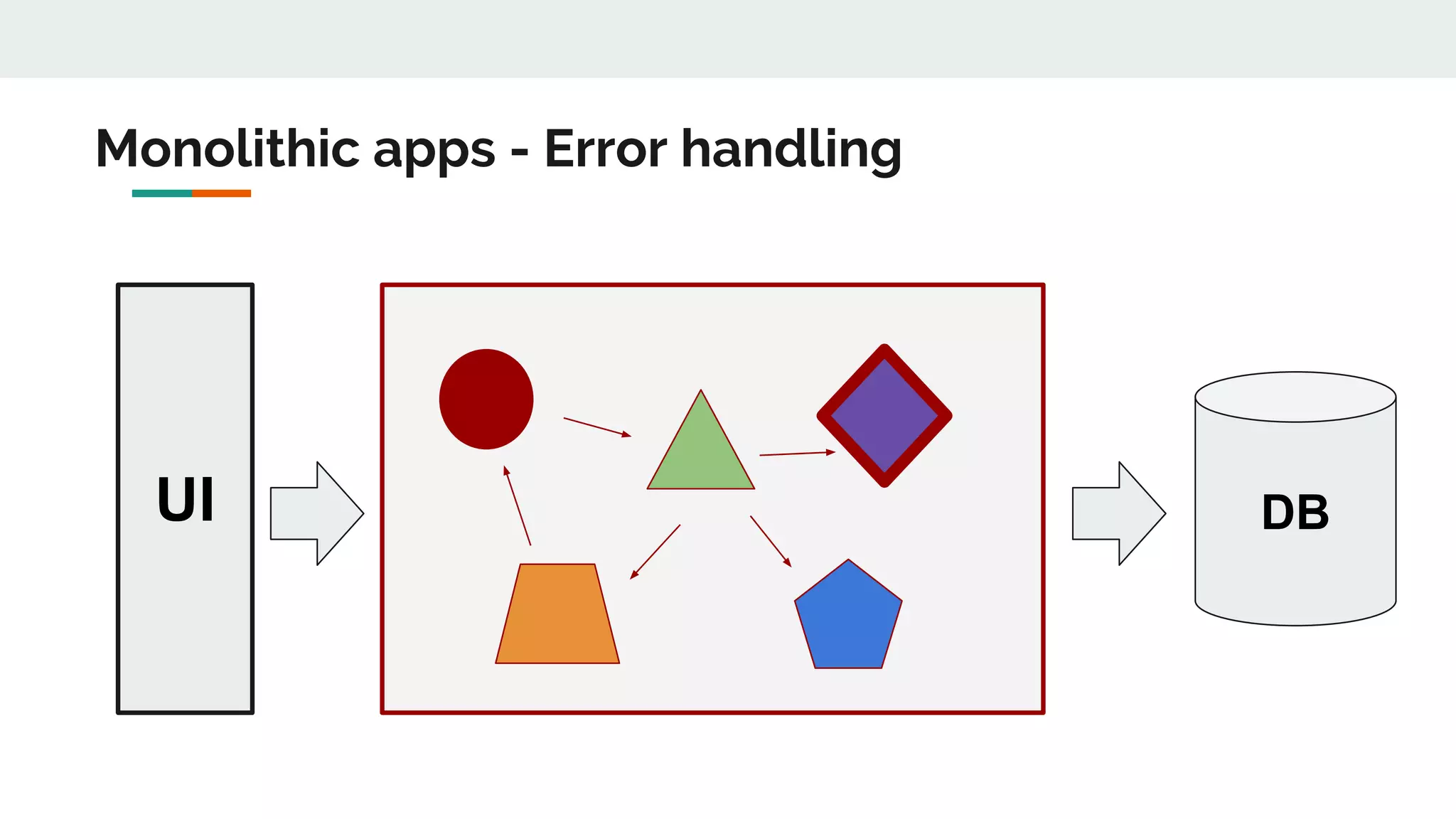 Monolithic apps - Error handling

UI

DB